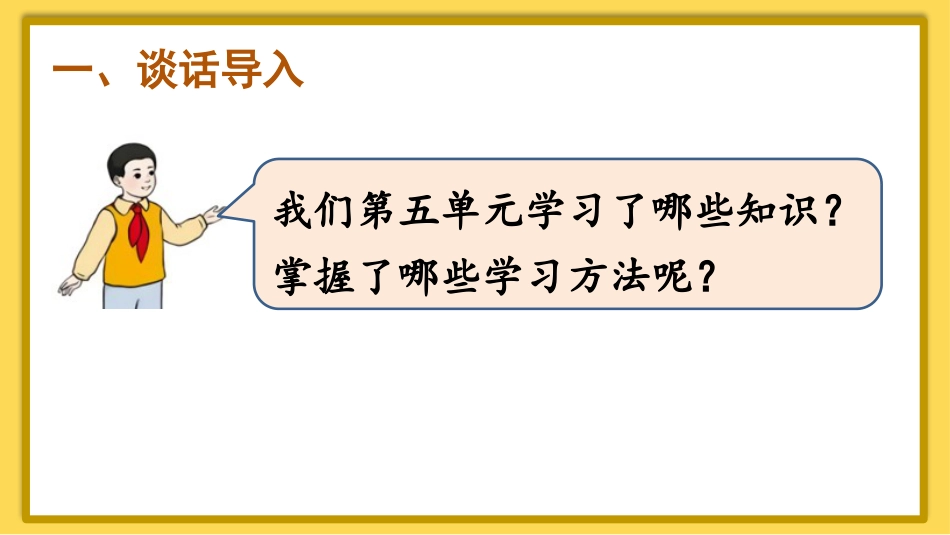 一、谈话导入

我们第五单元学习了哪些知识？
掌握了哪些学习方法呢？